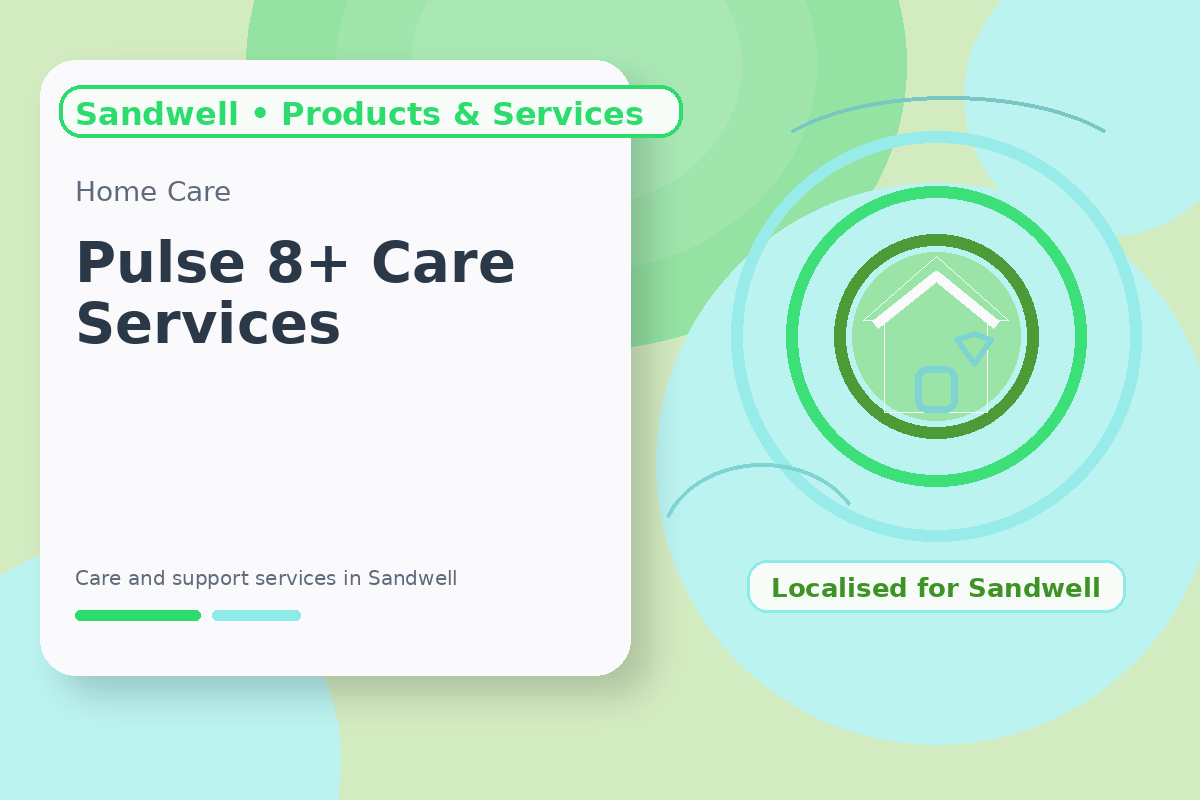 Sandwell • Products & Services

Home Care

Pulse 8+ Care Services

Care and support services in Sandwell

Localised for Sandwell